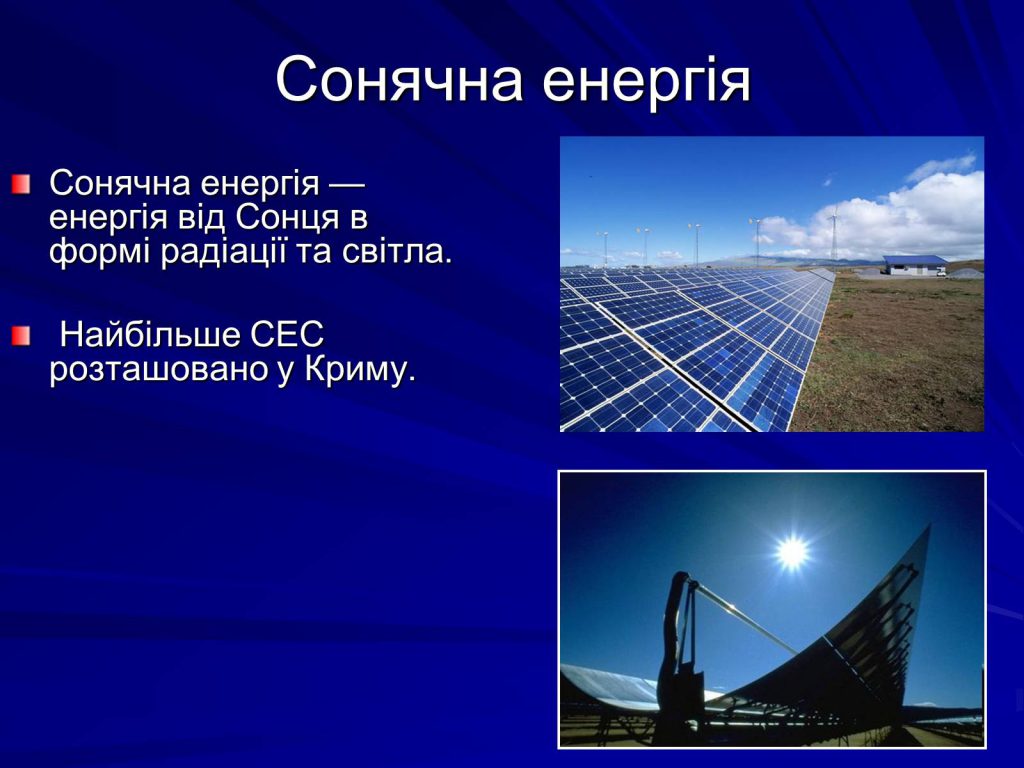 Сонячна енергія

Сонячна енергія — енергія від Сонця в формі радіації та світла.

Найбільше СЕС розташовано у Криму.